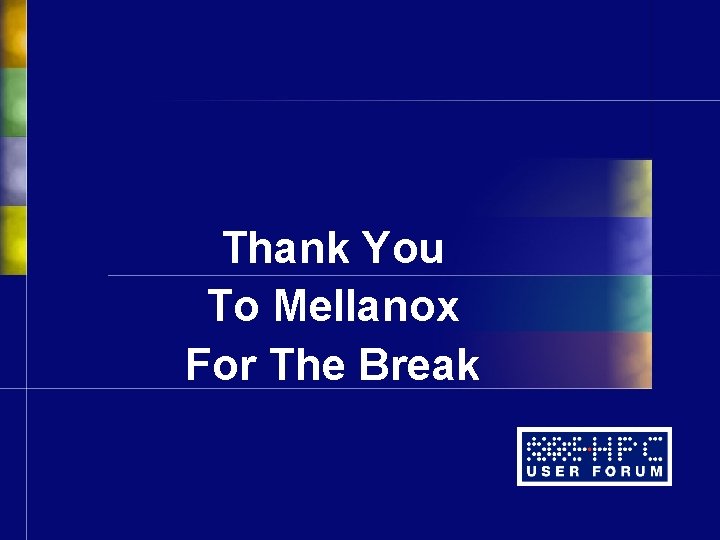 Thank You
To Mellanox
For The Break

HPC
USER FORUM